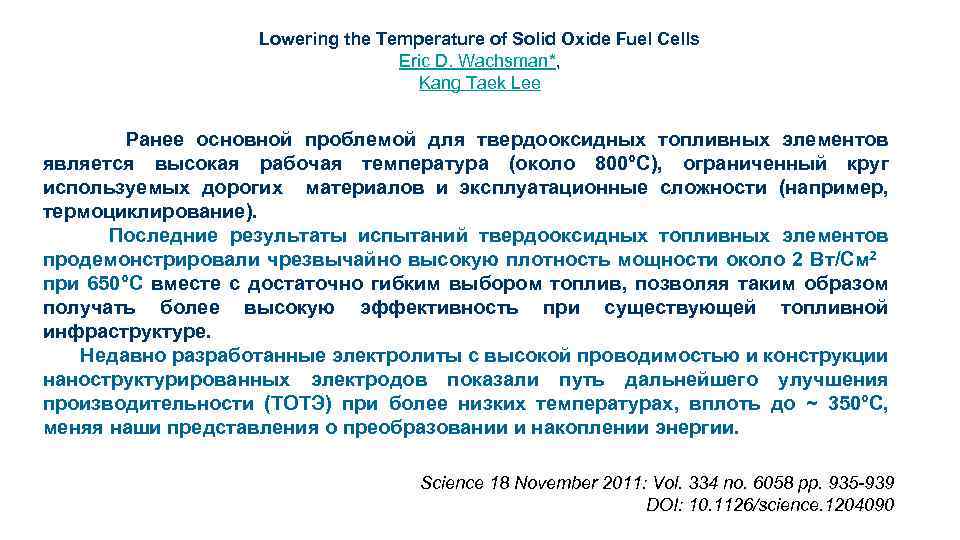 Lowering the Temperature of Solid Oxide Fuel Cells
Eric D. Wachsman*,
Kang Taek Lee

Ранее основной проблемой для твердооксидных топливных элементов является высокая рабочая температура (около 800°С), ограниченный круг используемых дорогих материалов и эксплуатационные сложности (например, термоциклирование).

Последние результаты испытаний твердооксидных топливных элементов продемонстрировали чрезвычайно высокую плотность мощности около 2 Вт/См$^2$ при 650°С вместе с достаточно гибким выбором топлив, позволяя таким образом получать более высокую эффективность при существующей топливной инфраструктуре.

Недавно разработанные электролиты с высокой проводимостью и конструкции наноструктурированных электродов показали путь дальнейшего улучшения производительности (ТОТЭ) при более низких температурах, вплоть до ~ 350°С, меняя наши представления о преобразовании и накоплении энергии.

Science 18 November 2011: Vol. 334 no. 6058 pp. 935-939
DOI: 10.1126/science.1204090